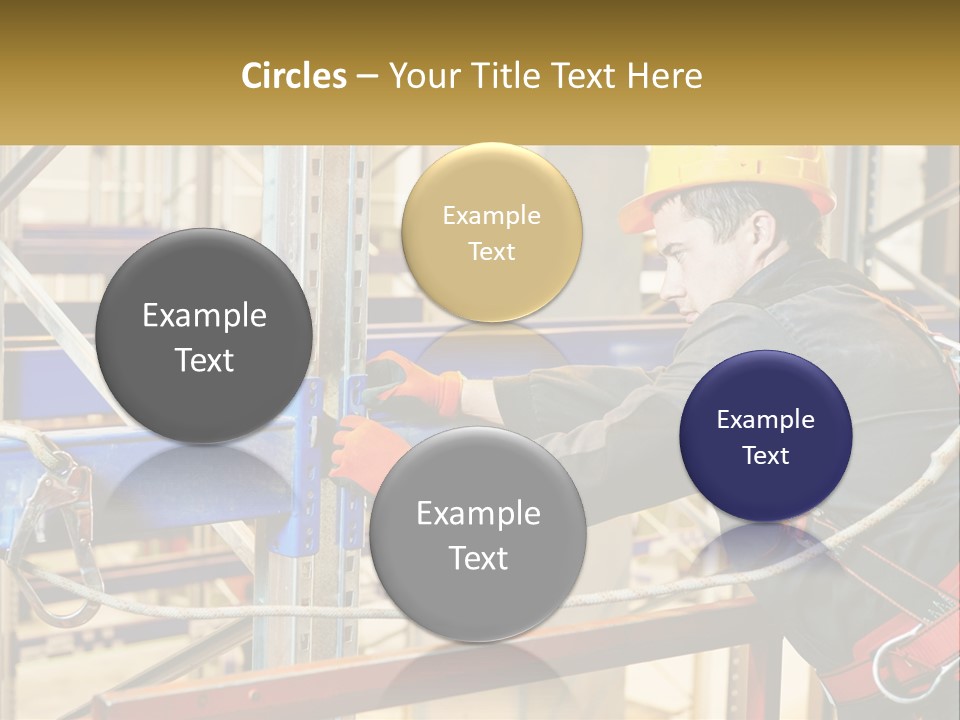 Circles – Your Title Text Here

Example Text

Example Text

Example Text

Example Text